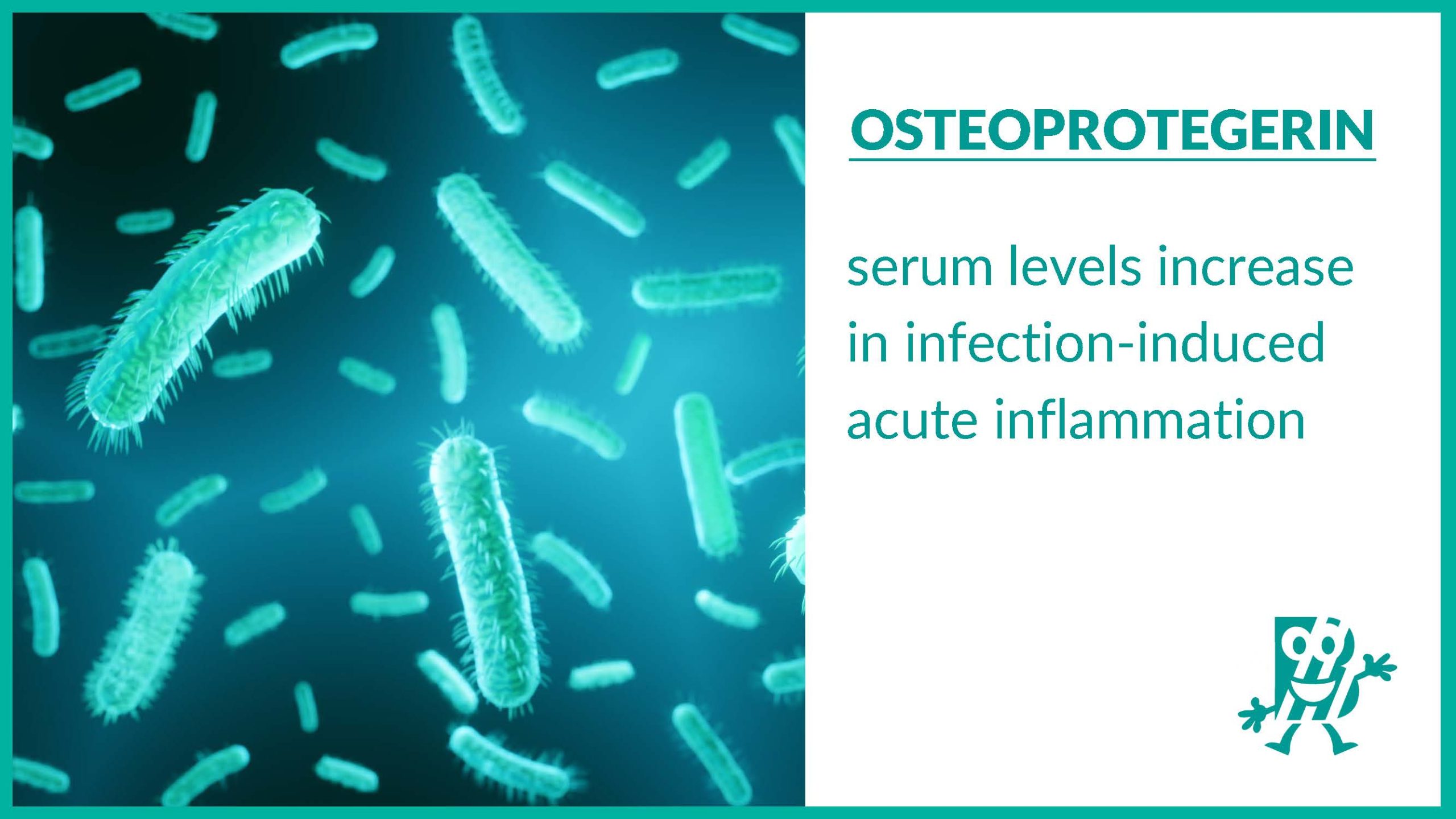 OSTEOPROTEGERIN

serum levels increase in infection-induced acute inflammation